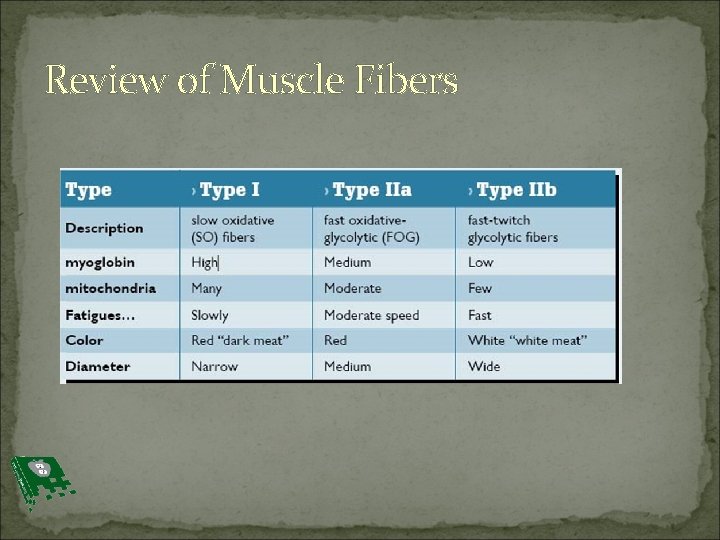 Review of Muscle Fibers

| Type | › Type I | › Type IIa | › Type IIb |
|---|---|---|---|
| Description | slow oxidative (SO) fibers | fast oxidative-glycolytic (FOG) | fast-twitch glycolytic fibers |
| myoglobin | High | Medium | Low |
| mitochondria | Many | Moderate | Few |
| Fatigues… | Slowly | Moderate speed | Fast |
| Color | Red "dark meat" | Red | White "white meat" |
| Diameter | Narrow | Medium | Wide |